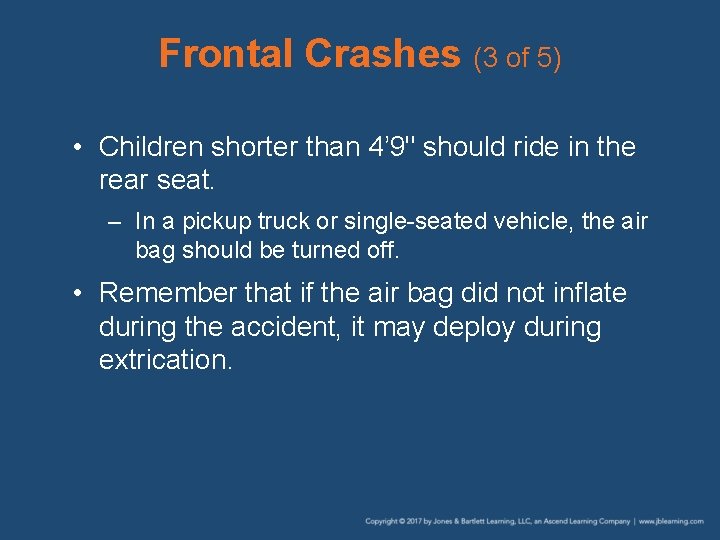 Frontal Crashes (3 of 5)

• Children shorter than 4’9" should ride in the rear seat.

– In a pickup truck or single-seated vehicle, the air bag should be turned off.

• Remember that if the air bag did not inflate during the accident, it may deploy during extrication.

Copyright © 2017 by Jones & Bartlett Learning, LLC, an Ascend Learning Company | www.jblearning.com